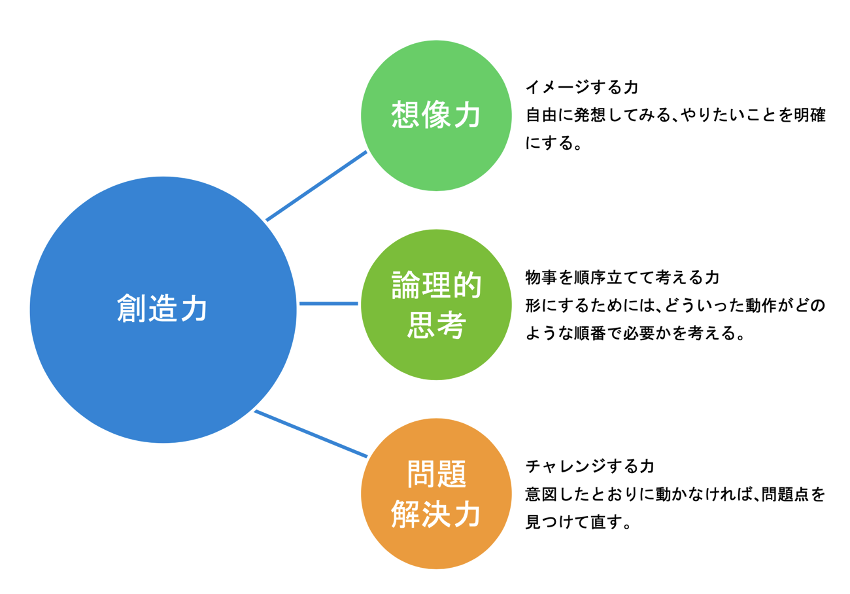 創造力

想像力

イメージする力
自由に発想してみる、やりたいことを明確にする。

論理的思考

物事を順序立てて考える力
形にするためには、どういった動作がどのような順番で必要かを考える。

問題解決力

チャレンジする力
意図したとおりに動かなければ、問題点を見つけて直す。